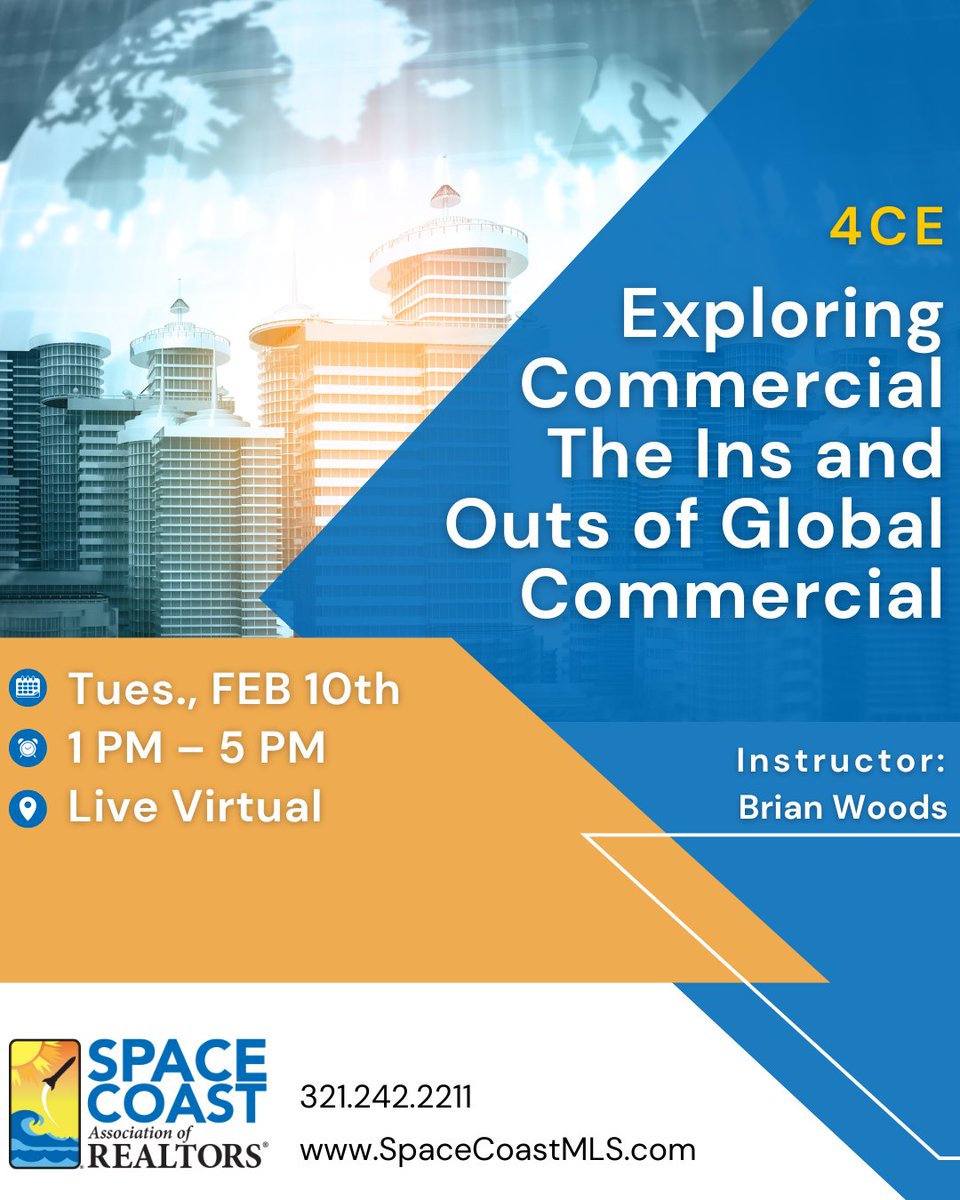 4CE

Exploring Commercial The Ins and Outs of Global Commercial

Tues., FEB 10th
1 PM – 5 PM
Live Virtual

Instructor:
Brian Woods

SPACE COAST
Association of
REALTORS®

321.242.2211
www.SpaceCoastMLS.com